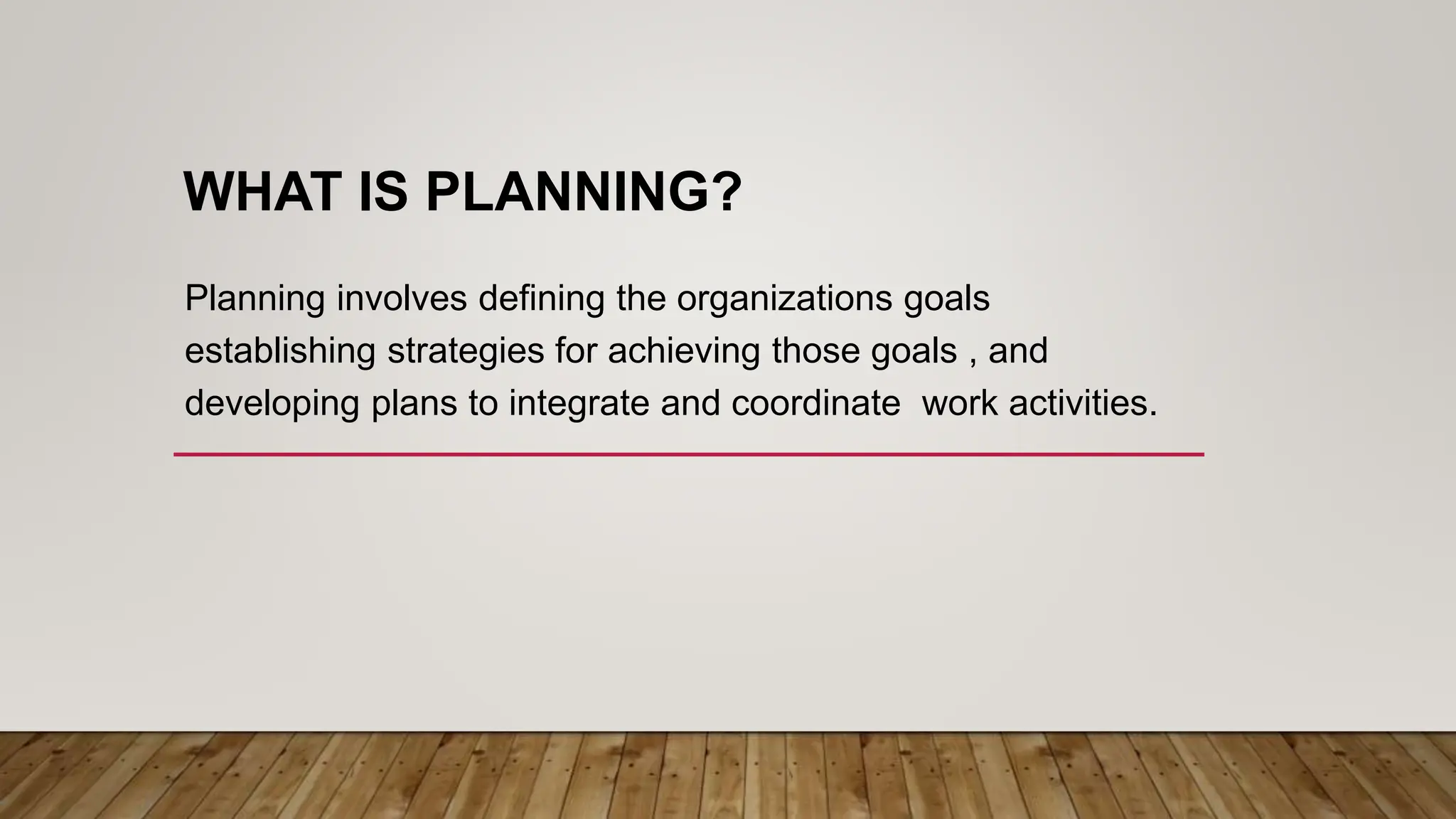 WHAT IS PLANNING?

Planning involves defining the organizations goals establishing strategies for achieving those goals , and developing plans to integrate and coordinate  work activities.